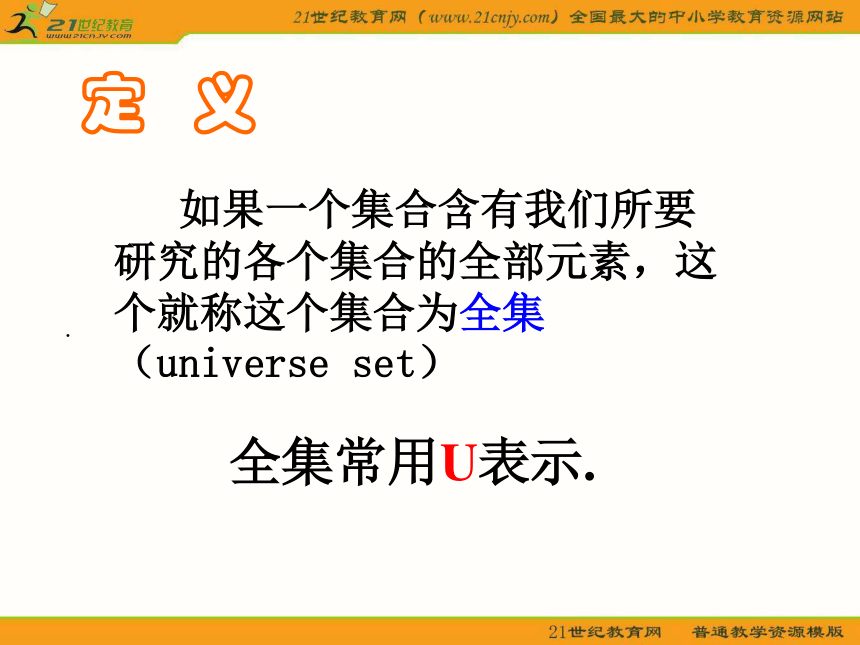 21世纪教育
www.21cnjy.com

21世纪教育网（www.21cnjy.com）全国最大的中小学教育资源网站

定 义

如果一个集合含有我们所要研究的各个集合的全部元素，这个就称这个集合为全集（universe set）

全集常用U表示.

21世纪教育网 普通教学资源模版